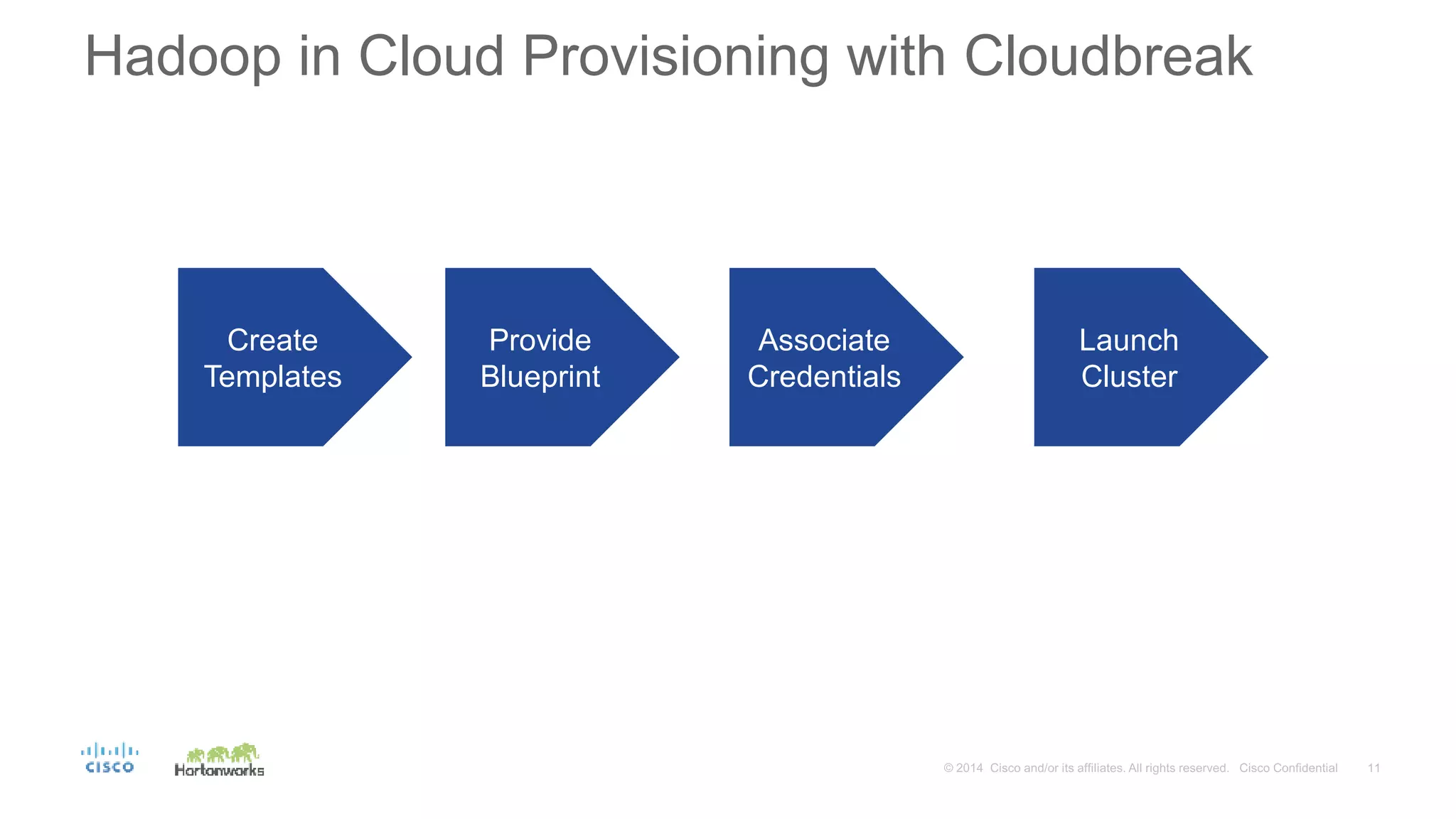 Hadoop in Cloud Provisioning with Cloudbreak

Create Templates

Provide Blueprint

Associate Credentials

Launch Cluster

CISCO

Hortonworks

© 2014 Cisco and/or its affiliates. All rights reserved. Cisco Confidential 11